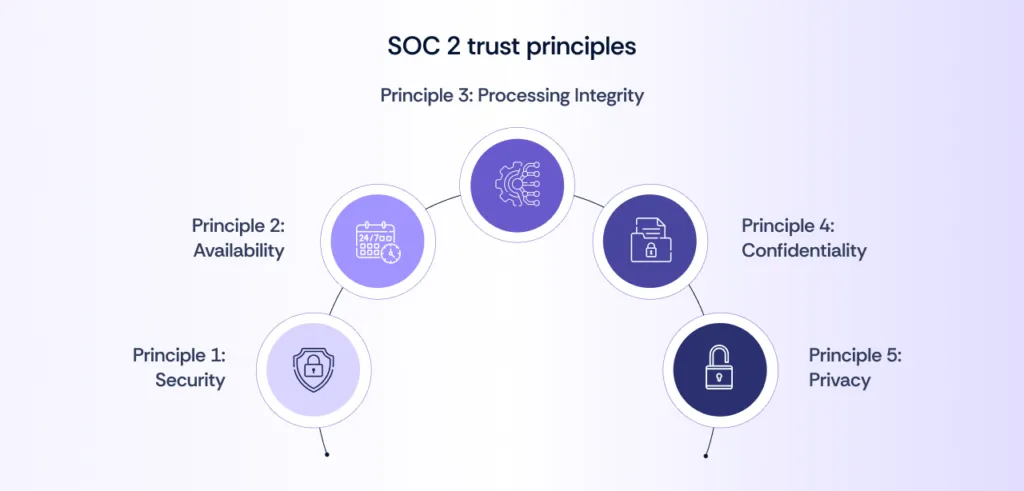 SOC 2 trust principles

Principle 3: Processing Integrity

Principle 2: Availability

24/7

Principle 4: Confidentiality

Principle 1: Security

Principle 5: Privacy